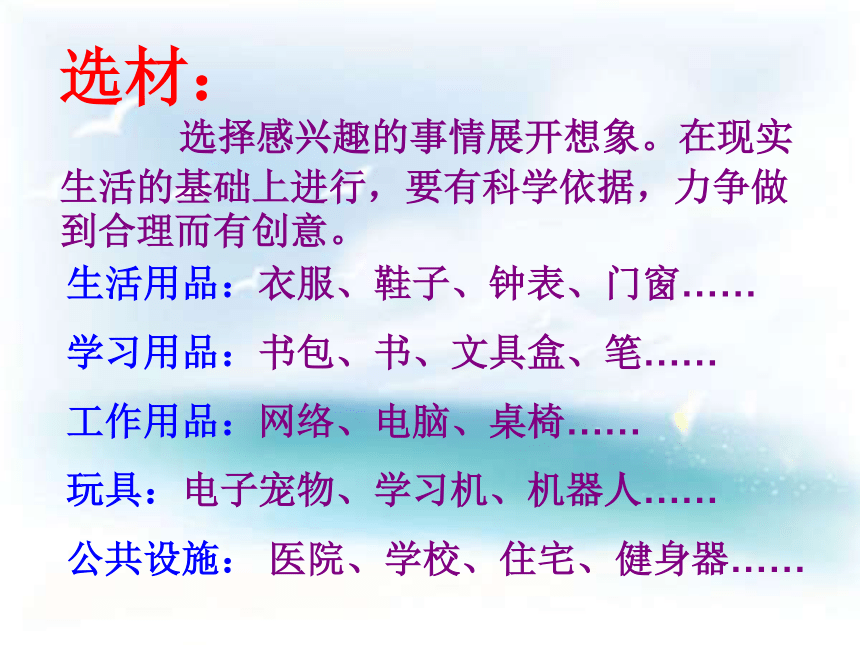 选材：

选择感兴趣的事情展开想象。在现实生活的基础上进行，要有科学依据，力争做到合理而有创意。

生活用品：衣服、鞋子、钟表、门窗……

学习用品：书包、书、文具盒、笔……

工作用品：网络、电脑、桌椅……

玩具：电子宠物、学习机、机器人……

公共设施： 医院、学校、住宅、健身器……